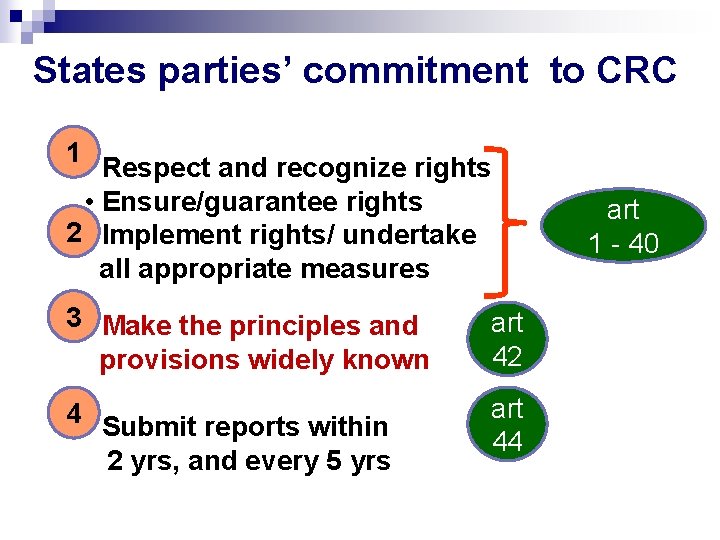 States parties' commitment to CRC

1 Respect and recognize rights
• Ensure/guarantee rights
2 Implement rights/ undertake all appropriate measures

art 1 - 40

3 Make the principles and provisions widely known

art 42

4 Submit reports within 2 yrs, and every 5 yrs

art 44